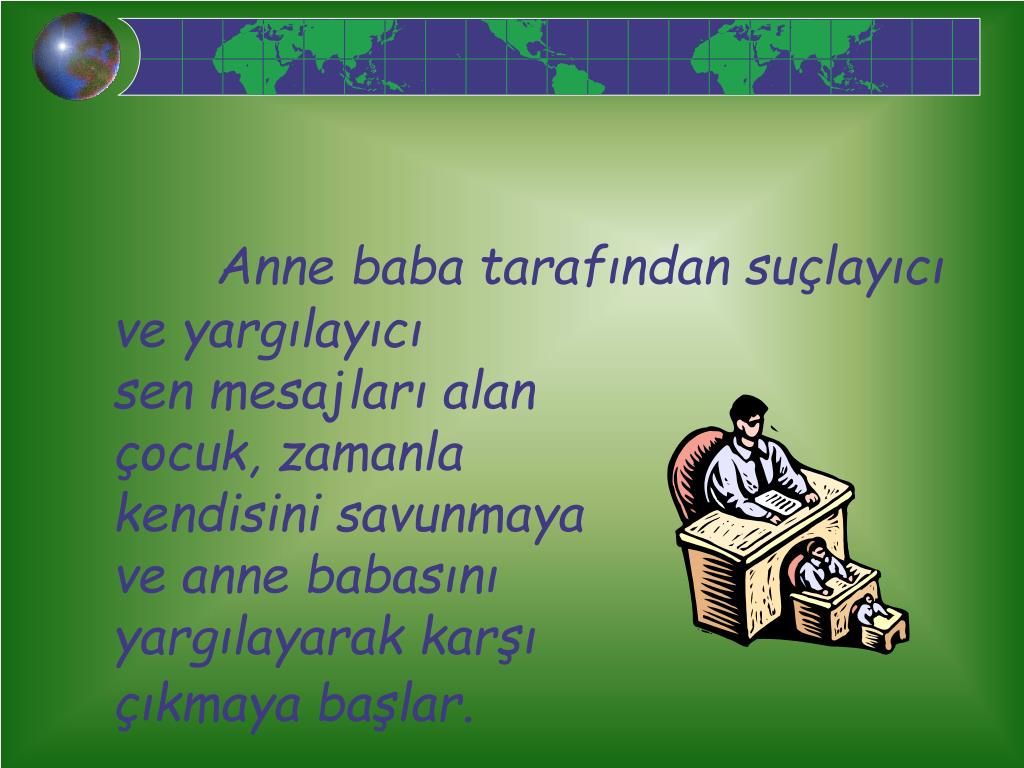 Anne baba tarafından suçlayıcı ve yargılayıcı sen mesajları alan çocuk, zamanla kendisini savunmaya ve anne babasını yargılayarak karşı çıkmaya başlar.